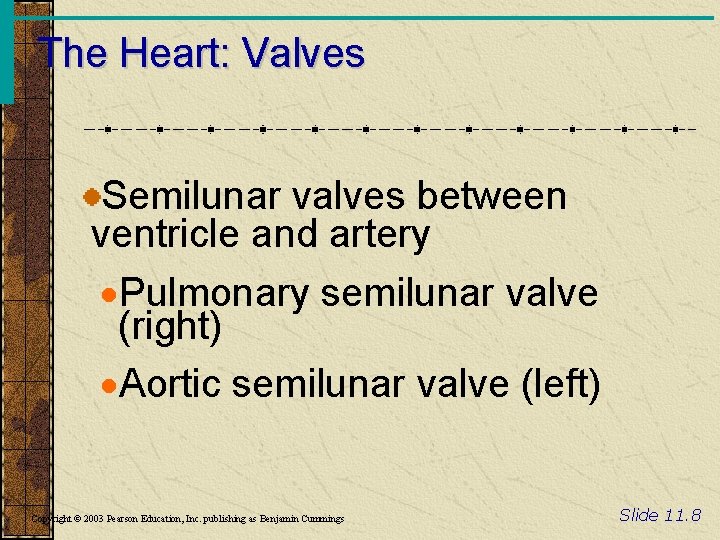 The Heart: Valves

Semilunar valves between ventricle and artery

Pulmonary semilunar valve (right)

Aortic semilunar valve (left)

Copyright © 2003 Pearson Education, Inc. publishing as Benjamin Cummings

Slide 11.8